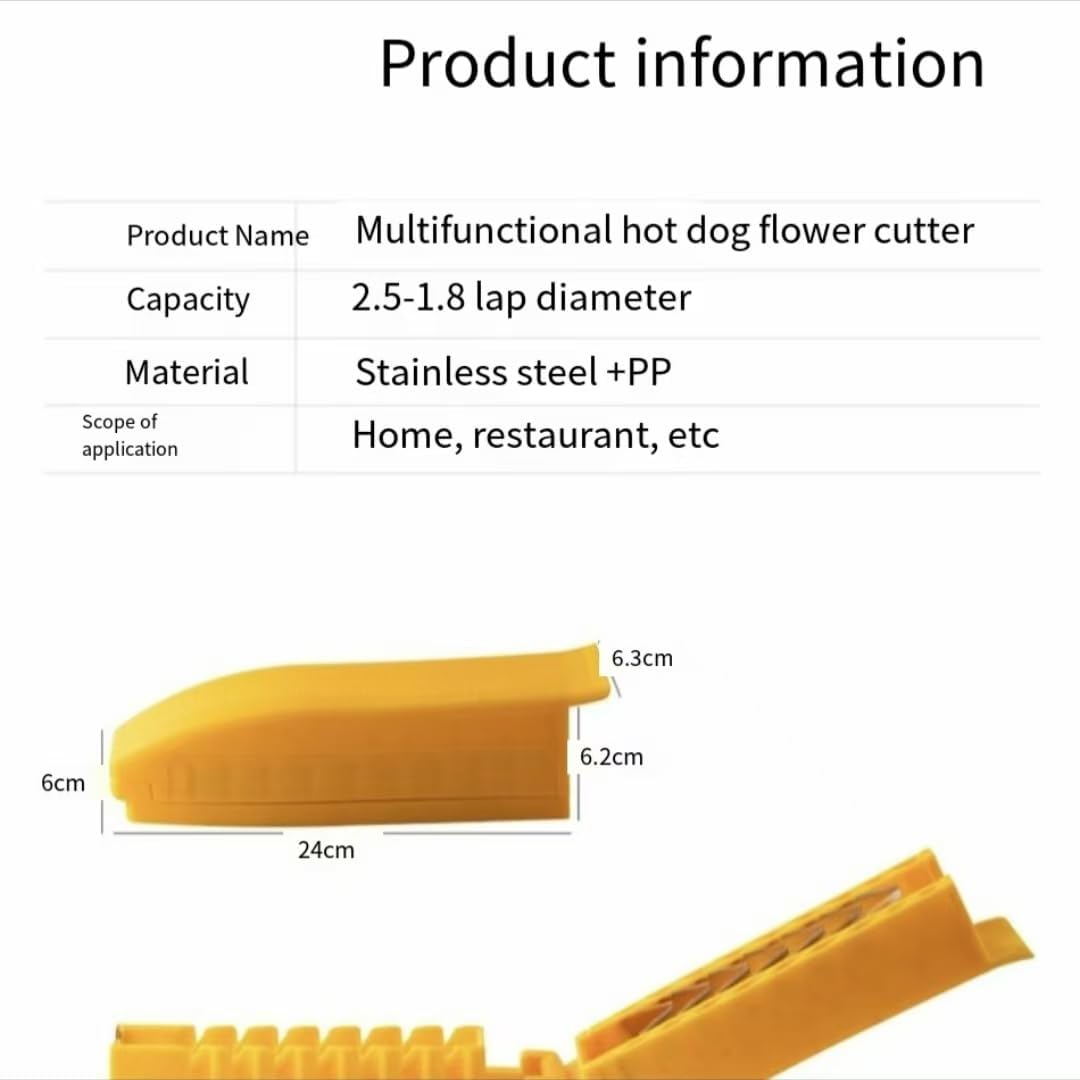 Product information

| Product Name | Multifunctional hot dog flower cutter |
|---|---|
| Capacity | 2.5-1.8 lap diameter |
| Material | Stainless steel +PP |
| Scope of application | Home, restaurant, etc |

6.3cm

6.2cm

6cm

24cm